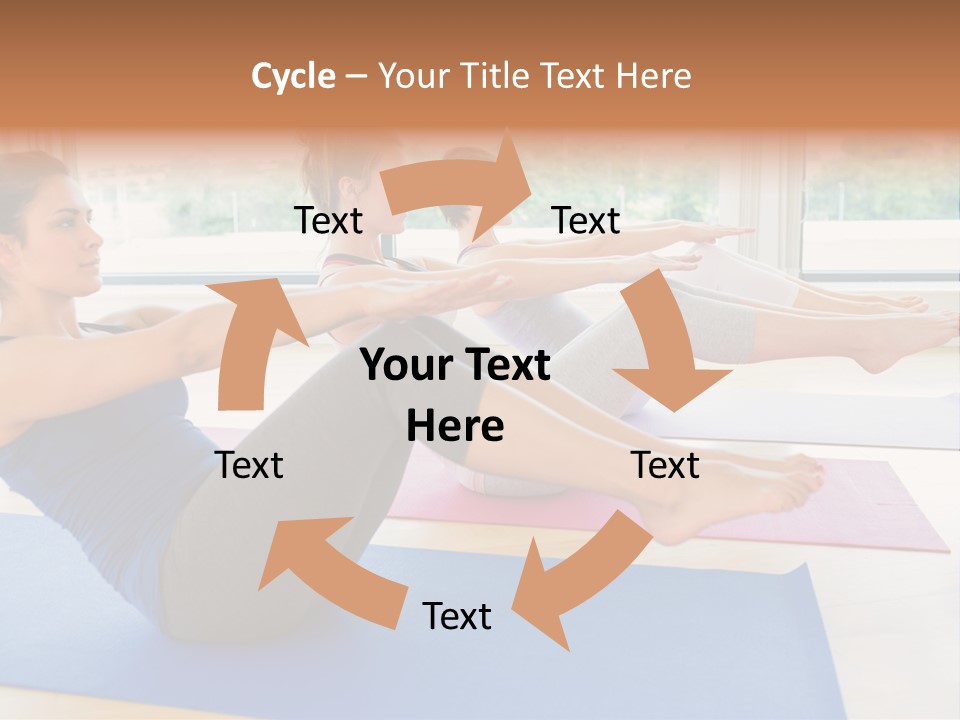 Cycle – Your Title Text Here

Text

Text

Your Text Here

Text

Text

Text